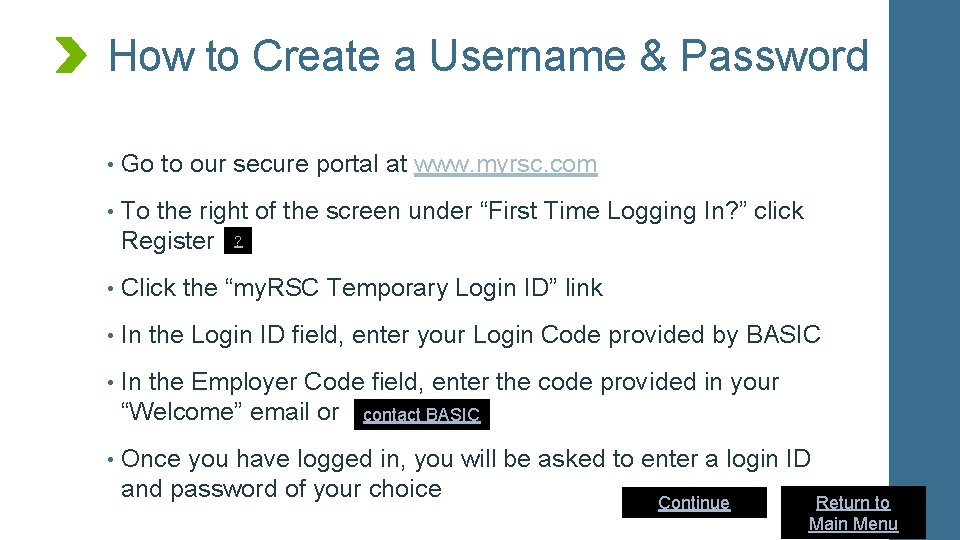 How to Create a Username & Password

• Go to our secure portal at www.myrsc.com

• To the right of the screen under “First Time Logging In?” click Register 2

• Click the “myRSC Temporary Login ID” link

• In the Login ID field, enter your Login Code provided by BASIC

• In the Employer Code field, enter the code provided in your “Welcome” email or contact BASIC

• Once you have logged in, you will be asked to enter a login ID and password of your choice

Continue

Return to Main Menu